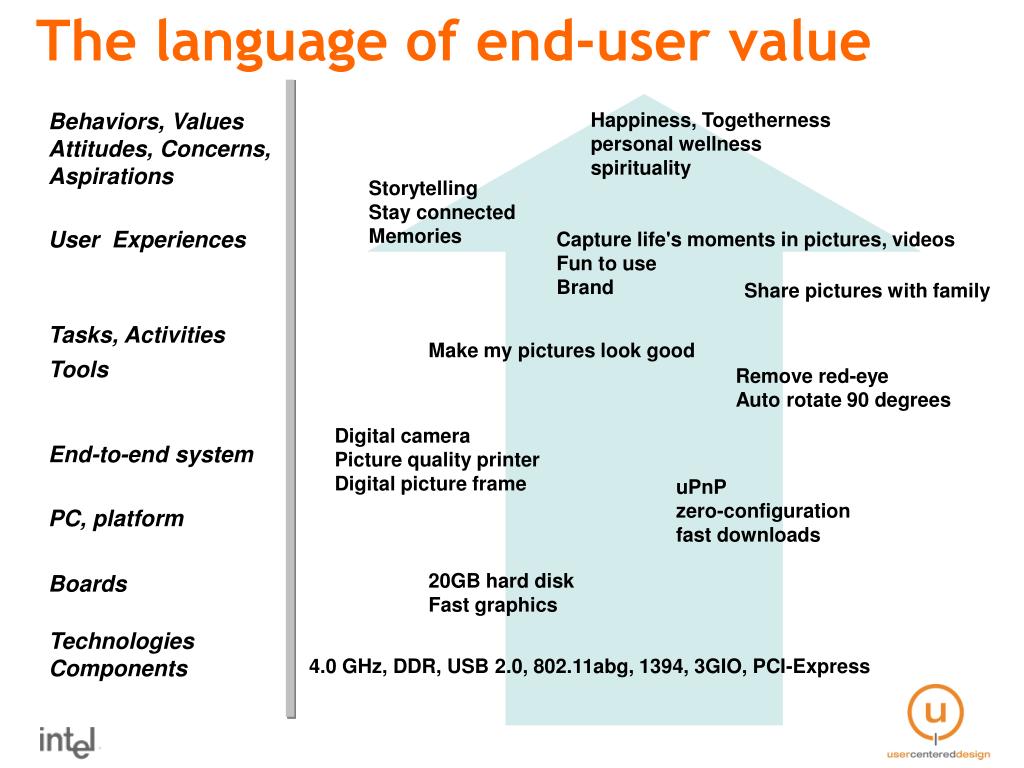 The language of end-user value

Behaviors, Values
Attitudes, Concerns, Aspirations

User Experiences

Tasks, Activities
Tools

End-to-end system

PC, platform

Boards

Technologies
Components

Happiness, Togetherness
personal wellness
spirituality

Storytelling
Stay connected
Memories

Capture life's moments in pictures, videos
Fun to use
Brand

Share pictures with family

Make my pictures look good

Remove red-eye
Auto rotate 90 degrees

Digital camera
Picture quality printer
Digital picture frame

uPnP
zero-configuration
fast downloads

20GB hard disk
Fast graphics

4.0 GHz, DDR, USB 2.0, 802.11abg, 1394, 3GIO, PCI-Express

intel

u
usercentereddesign